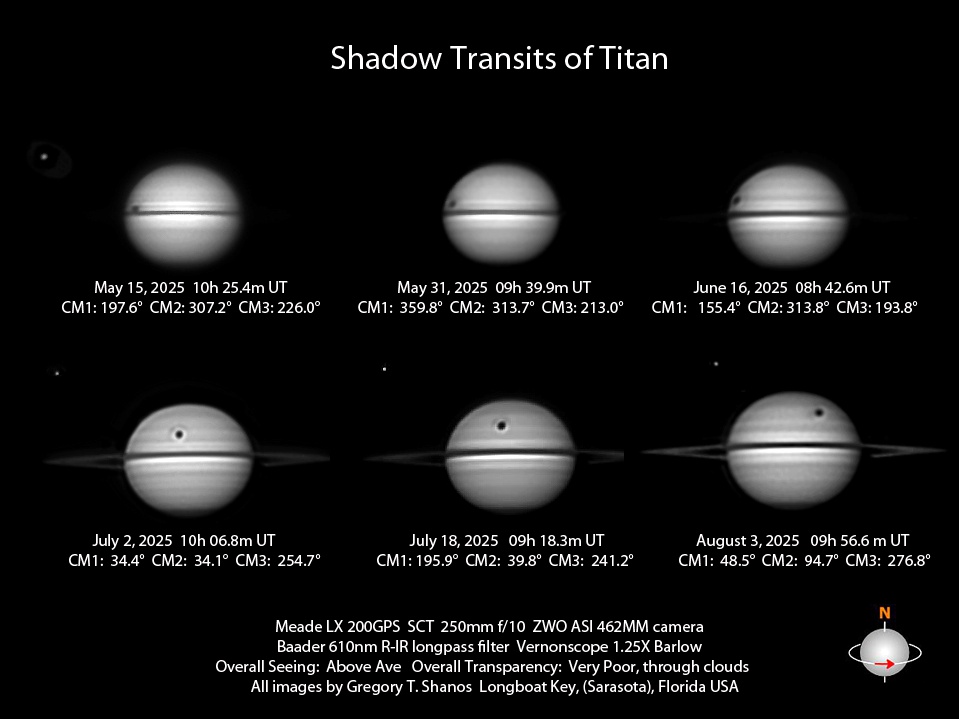 Shadow Transits of Titan

May 15, 2025 10h 25.4m UT
CM1: 197.6° CM2: 307.2° CM3: 226.0°

May 31, 2025 09h 39.9m UT
CM1: 359.8° CM2: 313.7° CM3: 213.0°

June 16, 2025 08h 42.6m UT
CM1: 155.4° CM2: 313.8° CM3: 193.8°

July 2, 2025 10h 06.8m UT
CM1: 34.4° CM2: 34.1° CM3: 254.7°

July 18, 2025 09h 18.3m UT
CM1: 195.9° CM2: 39.8° CM3: 241.2°

August 3, 2025 09h 56.6 m UT
CM1: 48.5° CM2: 94.7° CM3: 276.8°

Meade LX 200GPS SCT 250mm f/10 ZWO ASI 462MM camera
Baader 610nm R-IR longpass filter Vernonscope 1.25X Barlow
Overall Seeing: Above Ave Overall Transparency: Very Poor, through clouds
All images by Gregory T. Shanos Longboat Key, (Sarasota), Florida USA

N